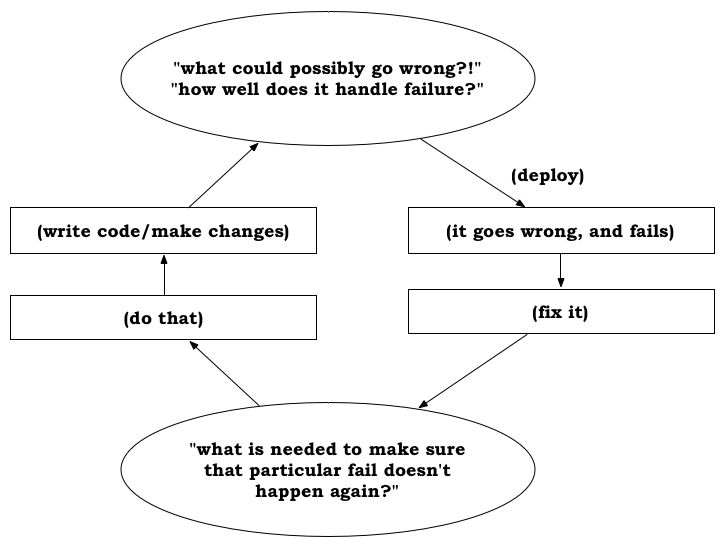 "what could possibly go wrong?!"
"how well does it handle failure?"

(deploy)

(it goes wrong, and fails)

(fix it)

"what is needed to make sure that particular fail doesn't happen again?"

(do that)

(write code/make changes)